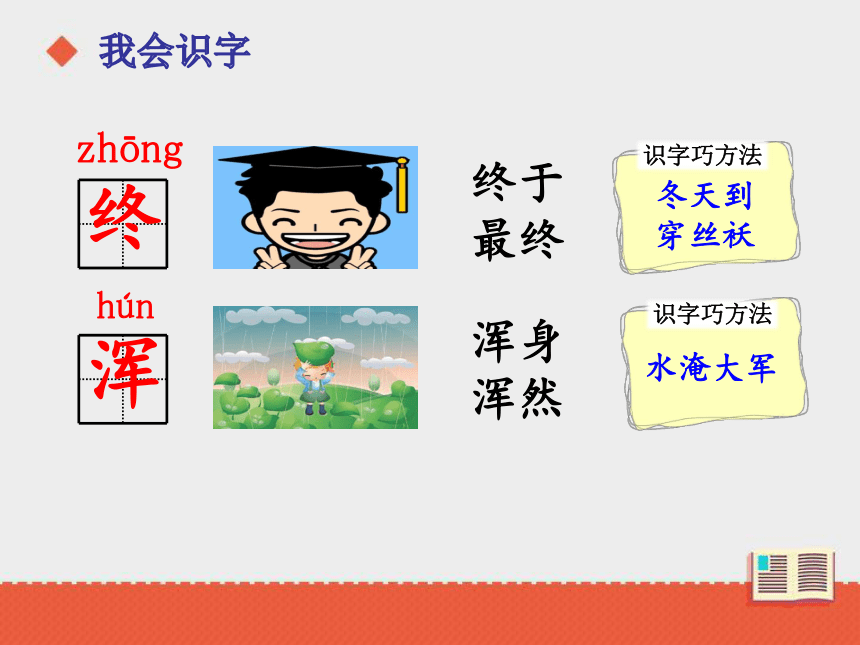 我会识字

zhōng
终

终于
最终

识字巧方法
冬天到
穿丝袄

hún
浑

浑身
浑然

识字巧方法
水淹大军